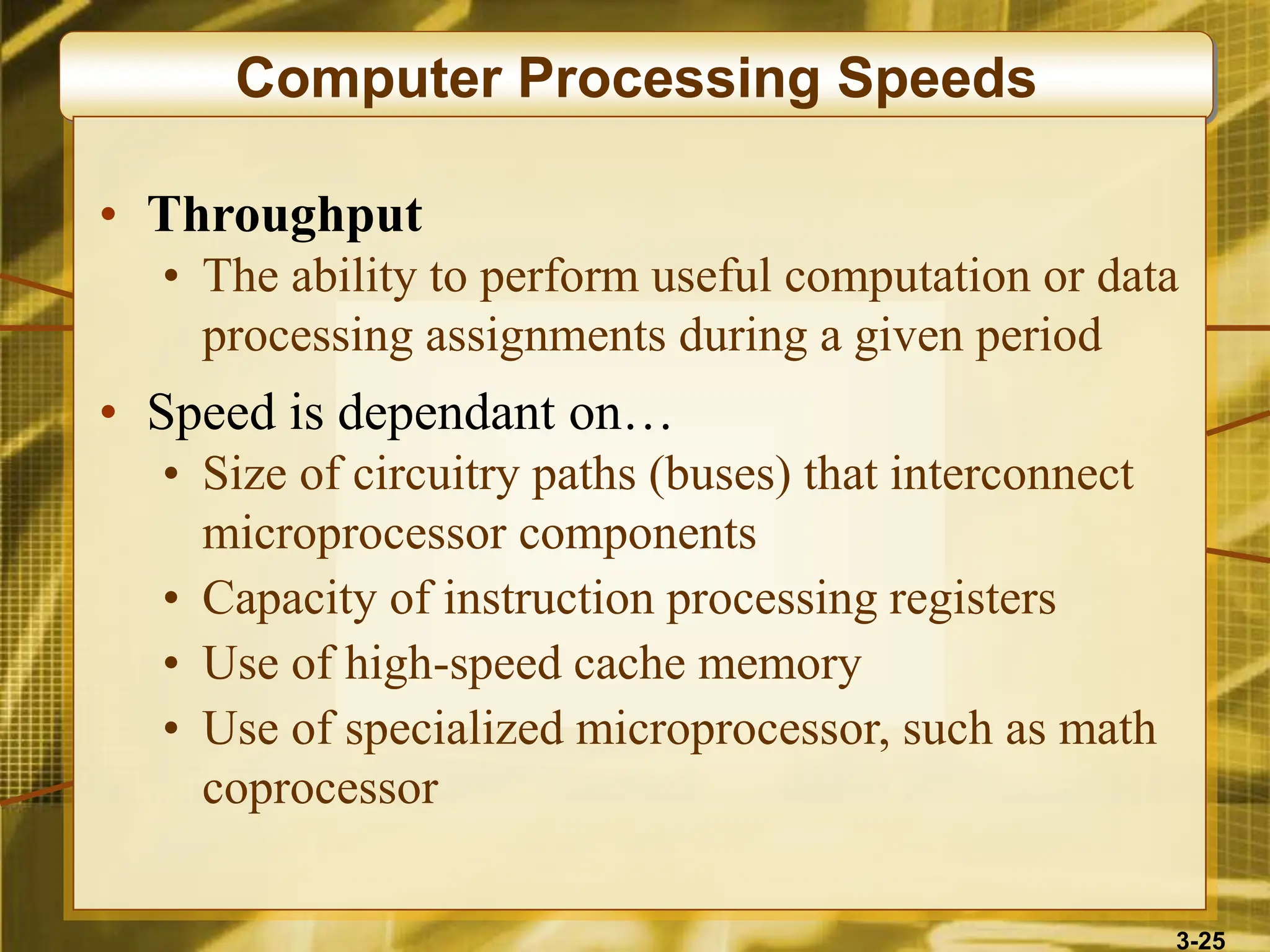 Computer Processing Speeds

• Throughput
• The ability to perform useful computation or data processing assignments during a given period

• Speed is dependant on…
• Size of circuitry paths (buses) that interconnect microprocessor components
• Capacity of instruction processing registers
• Use of high-speed cache memory
• Use of specialized microprocessor, such as math coprocessor

3-25